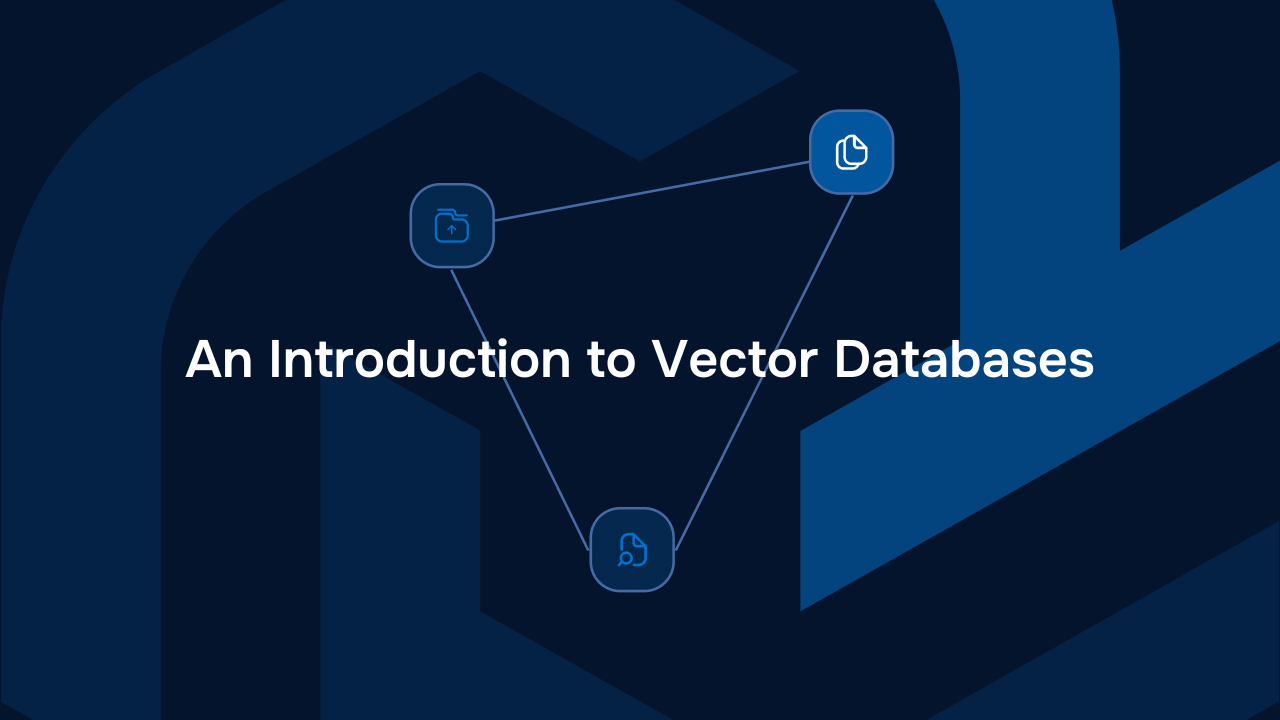 An Introduction to Vector Databases